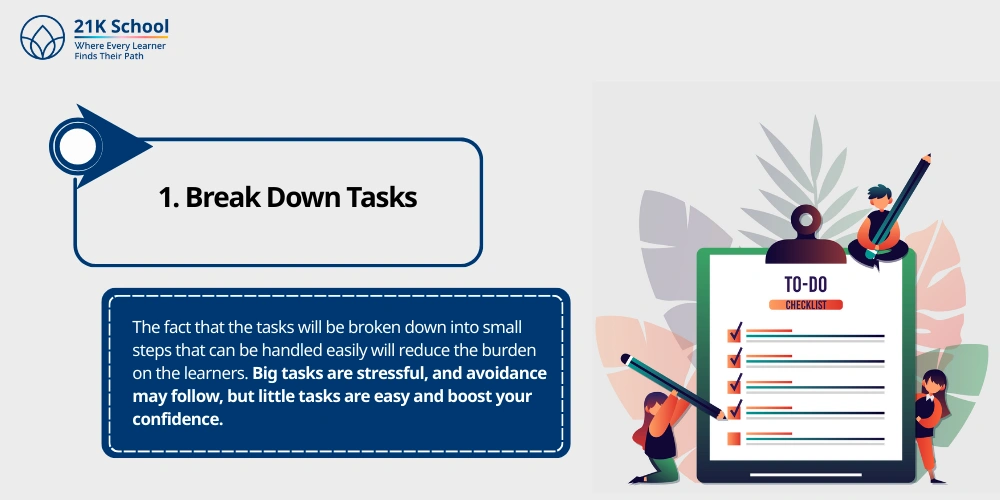 21K School
Where Every Learner
Finds Their Path

1. Break Down Tasks

The fact that the tasks will be broken down into small steps that can be handled easily will reduce the burden on the learners. Big tasks are stressful, and avoidance may follow, but little tasks are easy and boost your confidence.

TO-DO
CHECKLIST